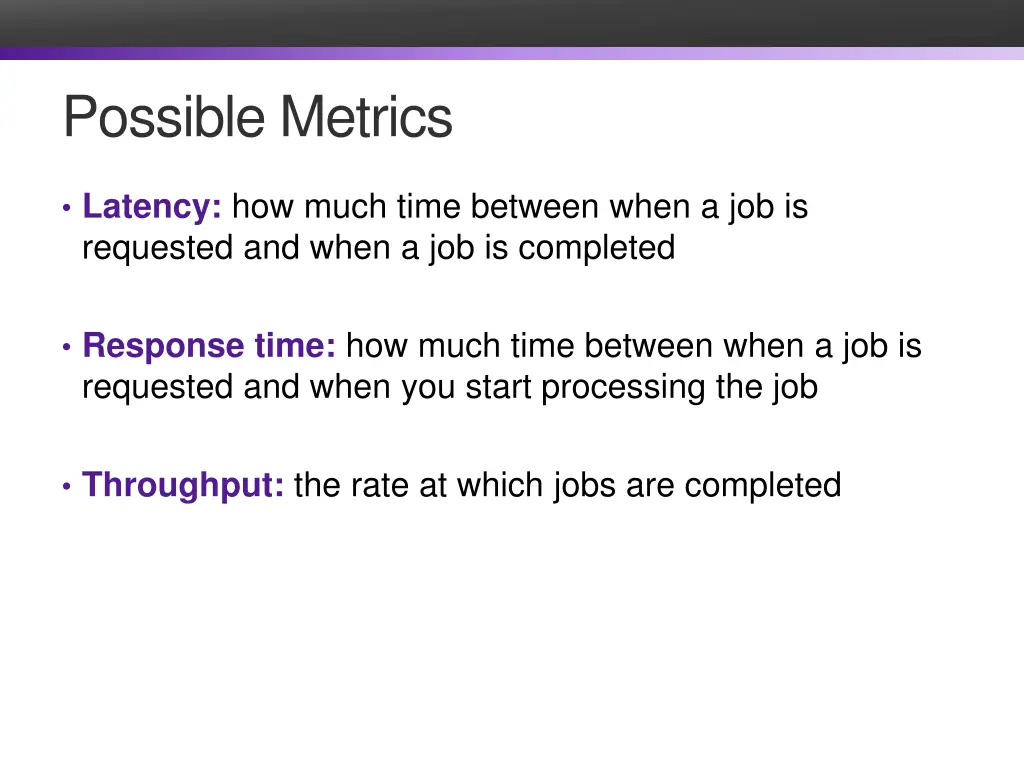 Possible Metrics

• Latency: how much time between when a job is requested and when a job is completed

• Response time: how much time between when a job is requested and when you start processing the job

• Throughput: the rate at which jobs are completed